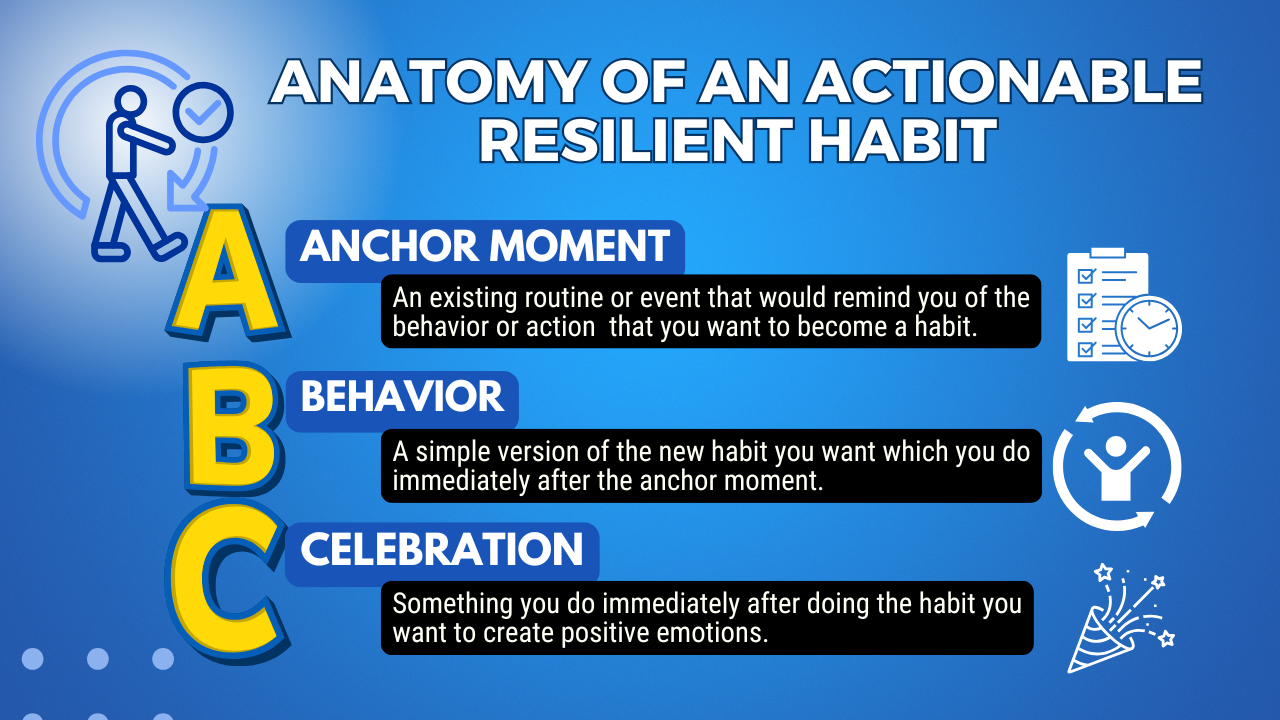 ANATOMY OF AN ACTIONABLE RESILIENT HABIT

A

ANCHOR MOMENT

An existing routine or event that would remind you of the behavior or action that you want to become a habit.

B

BEHAVIOR

A simple version of the new habit you want which you do immediately after the anchor moment.

C

CELEBRATION

Something you do immediately after doing the habit you want to create positive emotions.